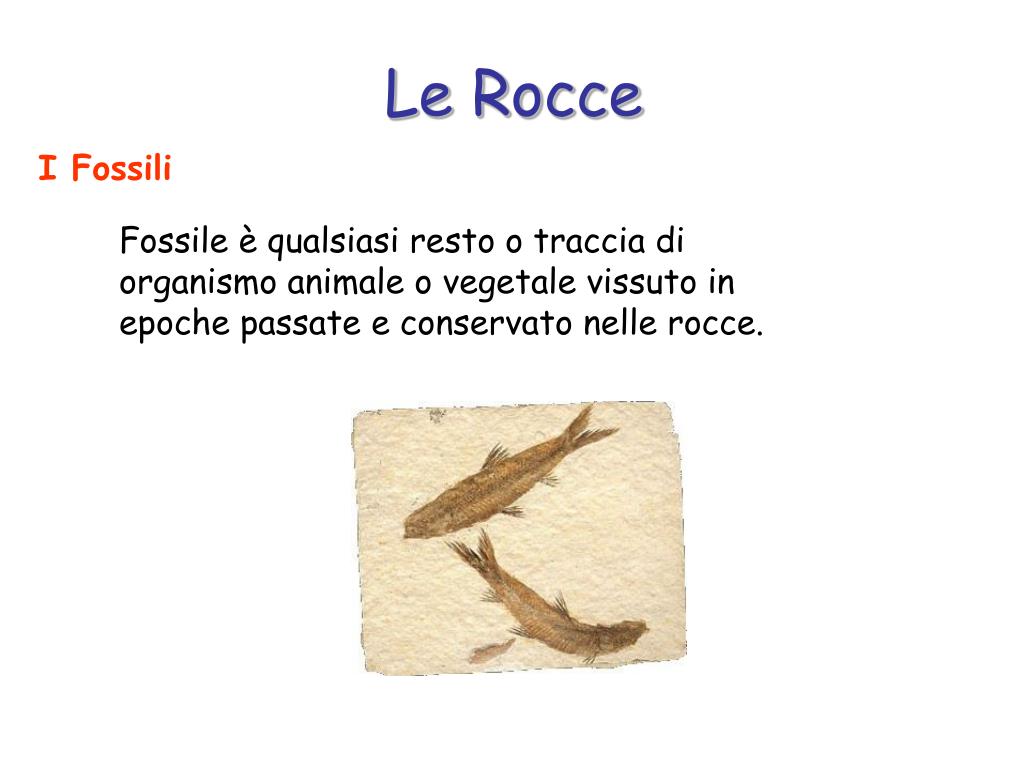 Le Rocce

I Fossili

Fossile è qualsiasi resto o traccia di organismo animale o vegetale vissuto in epoche passate e conservato nelle rocce.